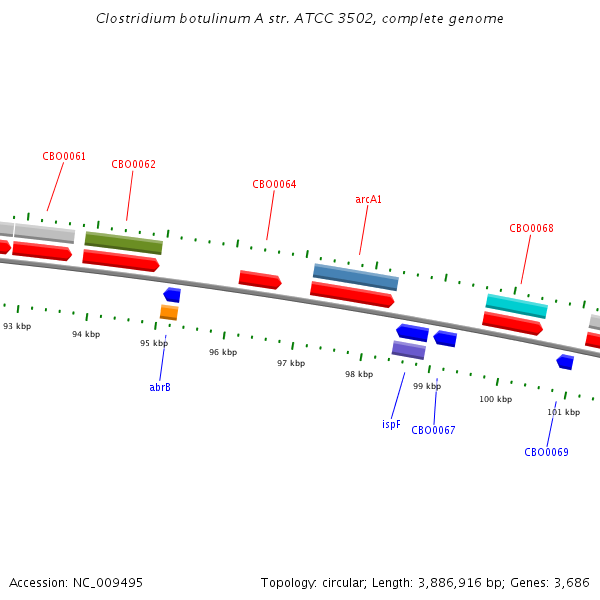 Clostridium botulinum A str. ATCC 3502, complete genome

CBO0061
CBO0062
CBO0064
arcA1
CBO0068

93 kbp
94 kbp
95 kbp
96 kbp
97 kbp
98 kbp
99 kbp
100 kbp
101 kbp

abrB
ispF
CBO0067
CBO0069

Accession: NC_009495

Topology: circular; Length: 3,886,916 bp; Genes: 3,686